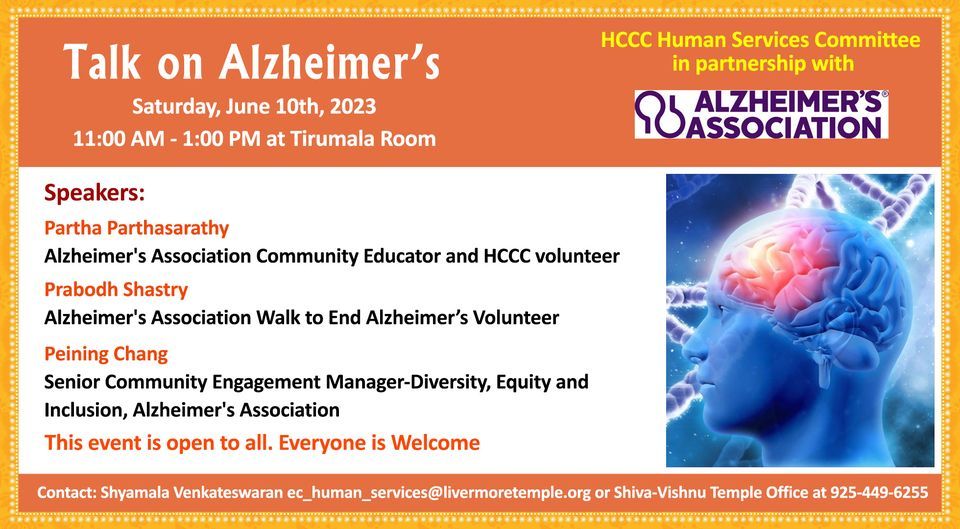 Talk on Alzheimer's

Saturday, June 10th, 2023

11:00 AM - 1:00 PM at Tirumala Room

HCCC Human Services Committee in partnership with

ALZHEIMER'S® ASSOCIATION

Speakers:

Partha Parthasarathy

Alzheimer's Association Community Educator and HCCC volunteer

Prabodh Shastry

Alzheimer's Association Walk to End Alzheimer's Volunteer

Peining Chang

Senior Community Engagement Manager-Diversity, Equity and Inclusion, Alzheimer's Association

This event is open to all. Everyone is Welcome

Contact: Shyamala Venkateswaran ec_human_services@livermoretemple.org or Shiva-Vishnu Temple Office at 925-449-6255